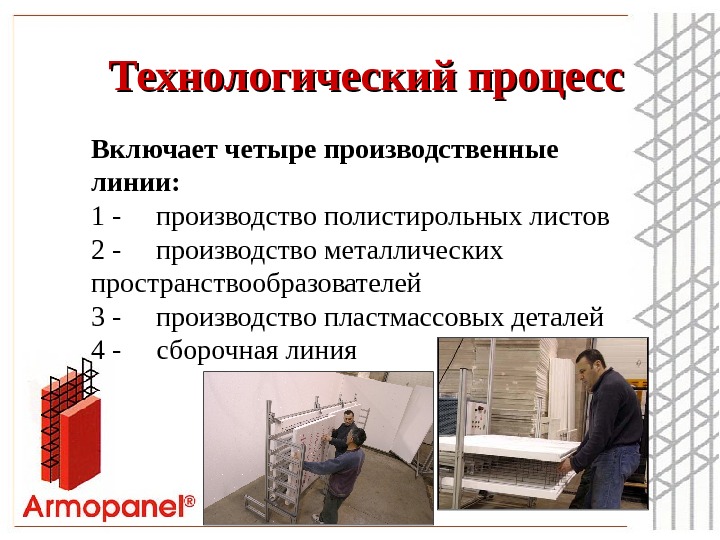 Технологический процесс

Включает четыре производственные линии:
1 - производство полистирольных листов
2 - производство металлических пространствообразователей
3 - производство пластмассовых деталей
4 - сборочная линия

Armopanel®